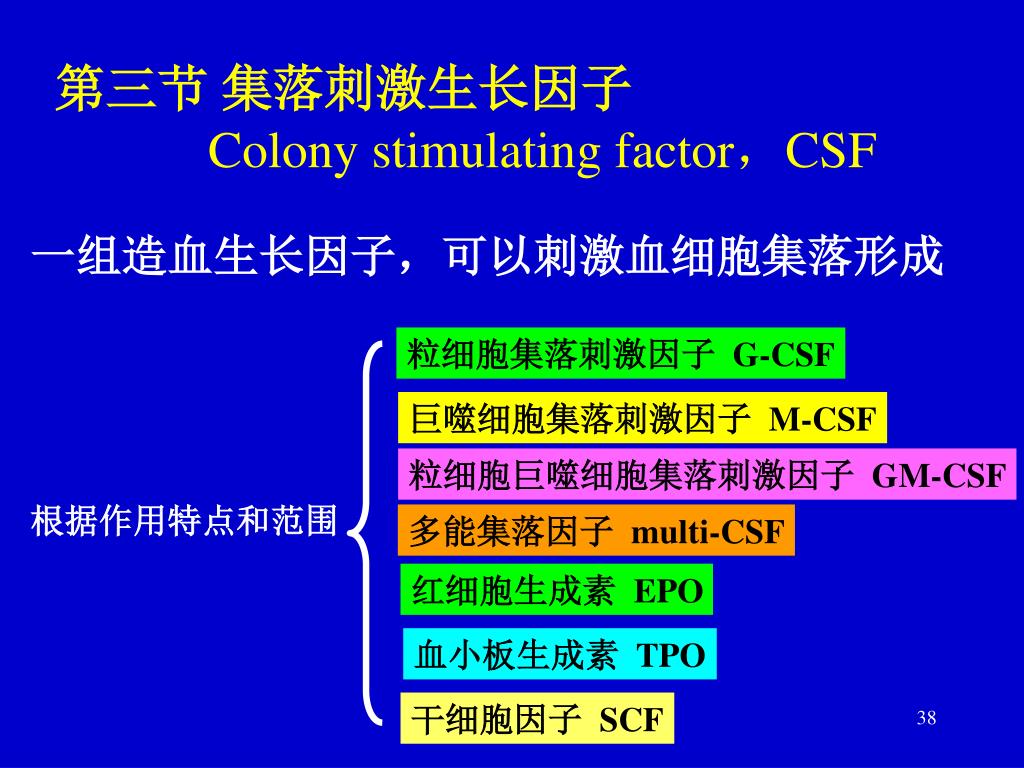 第三节 集落刺激生长因子

Colony stimulating factor，CSF

一组造血生长因子，可以刺激血细胞集落形成

根据作用特点和范围

粒细胞集落刺激因子 G-CSF

巨噬细胞集落刺激因子 M-CSF

粒细胞巨噬细胞集落刺激因子 GM-CSF

多能集落因子 multi-CSF

红细胞生成素 EPO

血小板生成素 TPO

干细胞因子 SCF

38